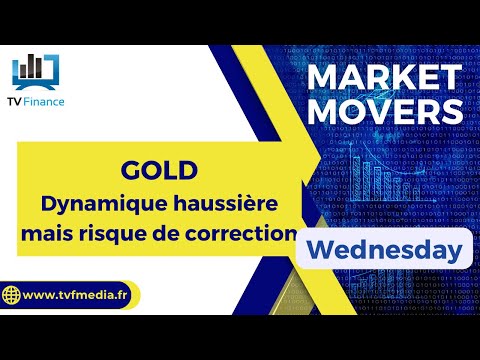 TV Finance

MARKET MOVERS

GOLD
Dynamique haussière mais risque de correction

Wednesday

www.tvfmedia.fr